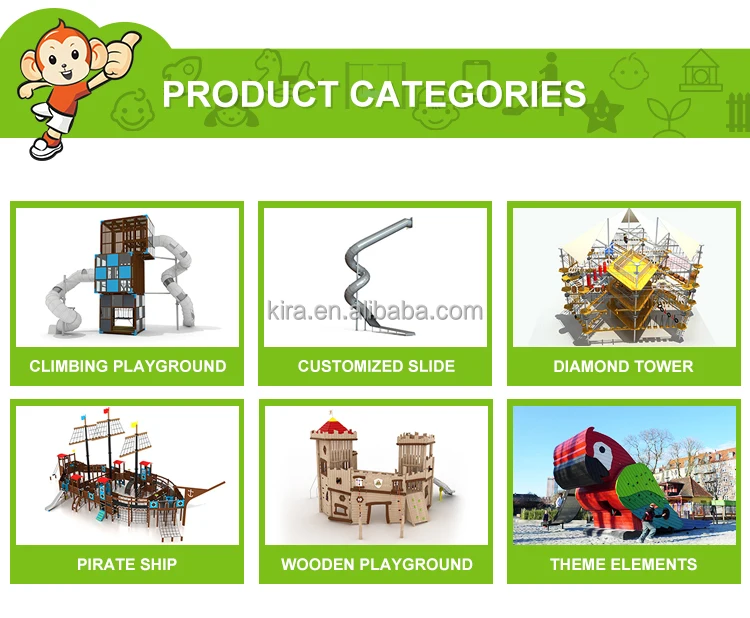 PRODUCT CATEGORIES

CLIMBING PLAYGROUND

kira.en.alibaba.com

CUSTOMIZED SLIDE

DIAMOND TOWER

PIRATE SHIP

WOODEN PLAYGROUND

THEME ELEMENTS